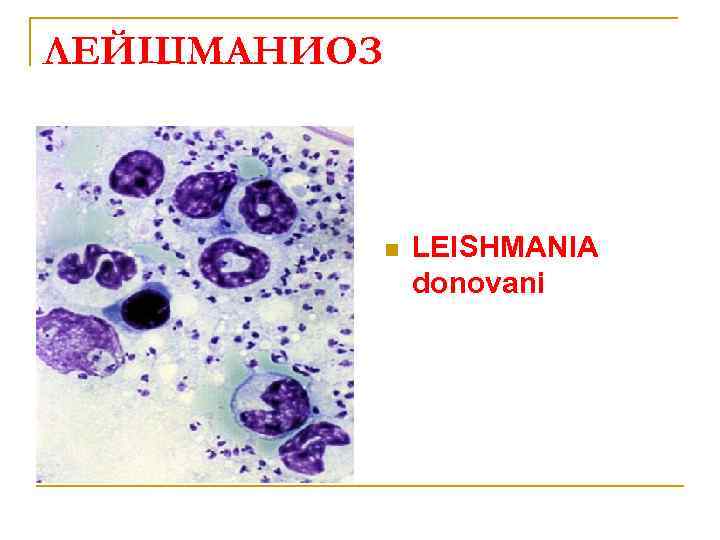 ЛЕЙШМАНИОЗ

LEISHMANIA donovani